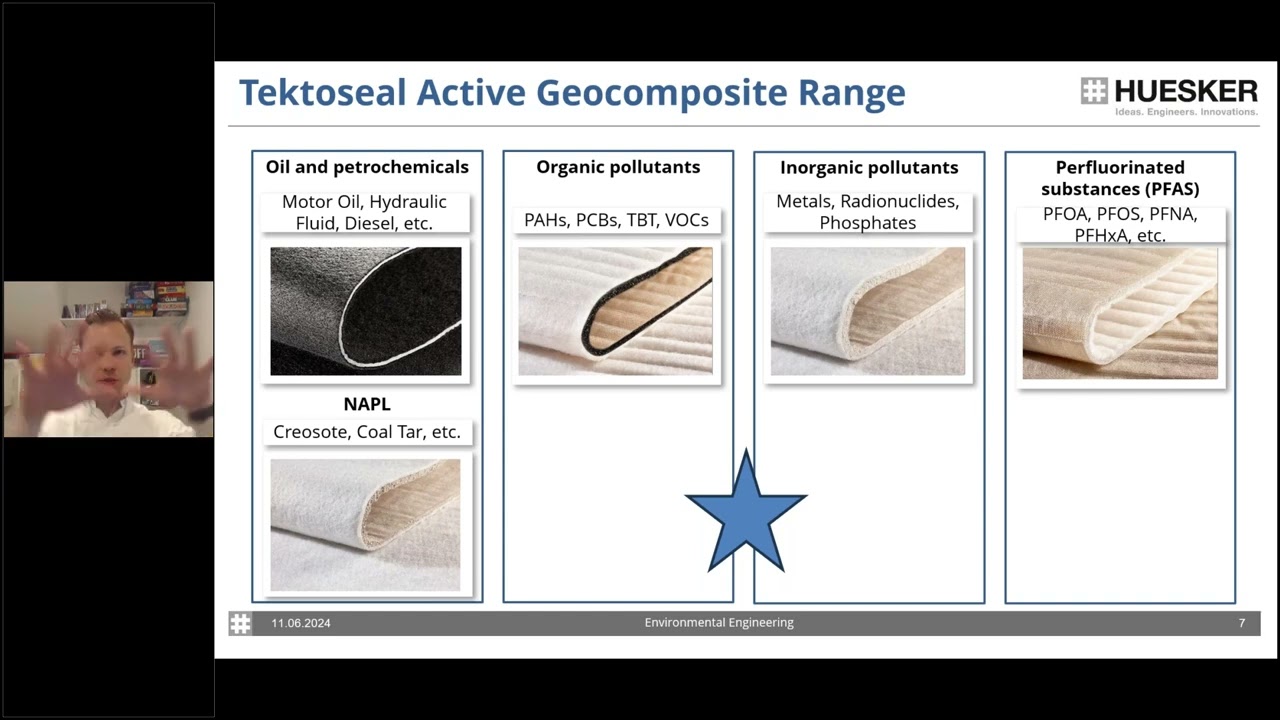 Tektoseal Active Geocomposite Range

HUESKER
Ideas. Engineers. Innovations.

Oil and petrochemicals

Motor Oil, Hydraulic Fluid, Diesel, etc.

NAPL

Creosote, Coal Tar, etc.

Organic pollutants

PAHs, PCBs, TBT, VOCs

Inorganic pollutants

Metals, Radionuclides, Phosphates

Perfluorinated substances (PFAS)

PFOA, PFOS, PFNA, PFHxA, etc.

11.06.2024 Environmental Engineering 7